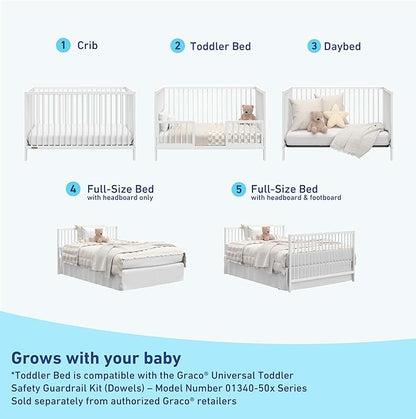 1 Crib

2 Toddler Bed

3 Daybed

4 Full-Size Bed
with headboard only

5 Full-Size Bed
with headboard & footboard

Grows with your baby

*Toddler Bed is compatible with the Graco® Universal Toddler Safety Guardrail Kit (Dowels) – Model Number 01340-50x Series Sold separately from authorized Graco® retailers